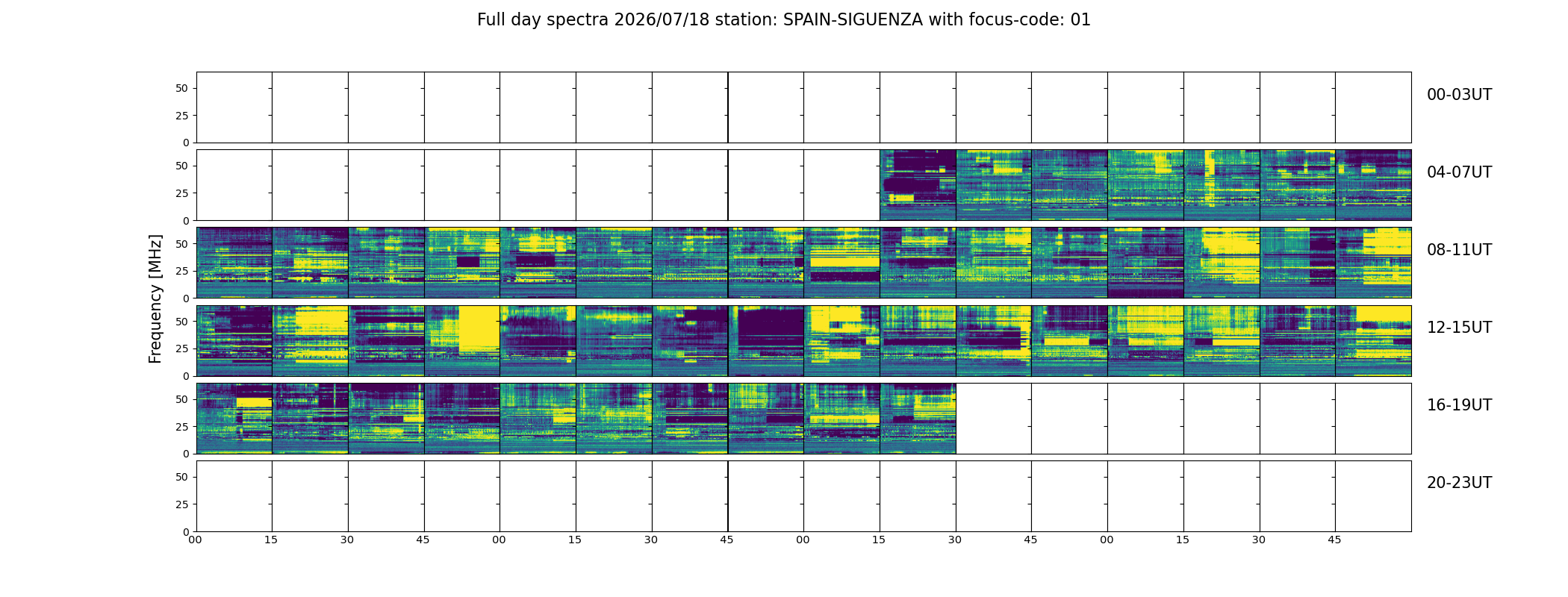 Full day spectra 2026/07/18 station: SPAIN-SIGUENZA with focus-code: 01

Frequency [MHz]

50
25
0
00-03UT

50
25
0
04-07UT

50
25
0
08-11UT

50
25
0
12-15UT

50
25
0
16-19UT

50
25
0
20-23UT

00 15 30 45 00 15 30 45 00 15 30 45 00 15 30 45